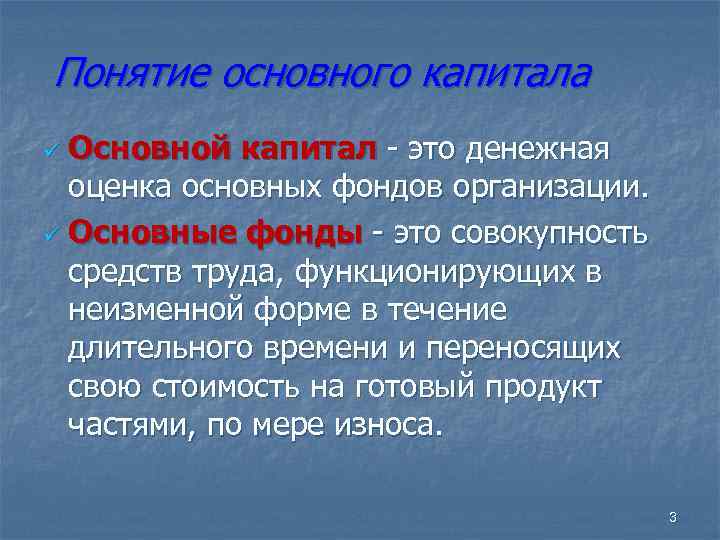 Понятие основного капитала

✓ Основной капитал - это денежная оценка основных фондов организации.

✓ Основные фонды - это совокупность средств труда, функционирующих в неизменной форме в течение длительного времени и переносящих свою стоимость на готовый продукт частями, по мере износа.

3